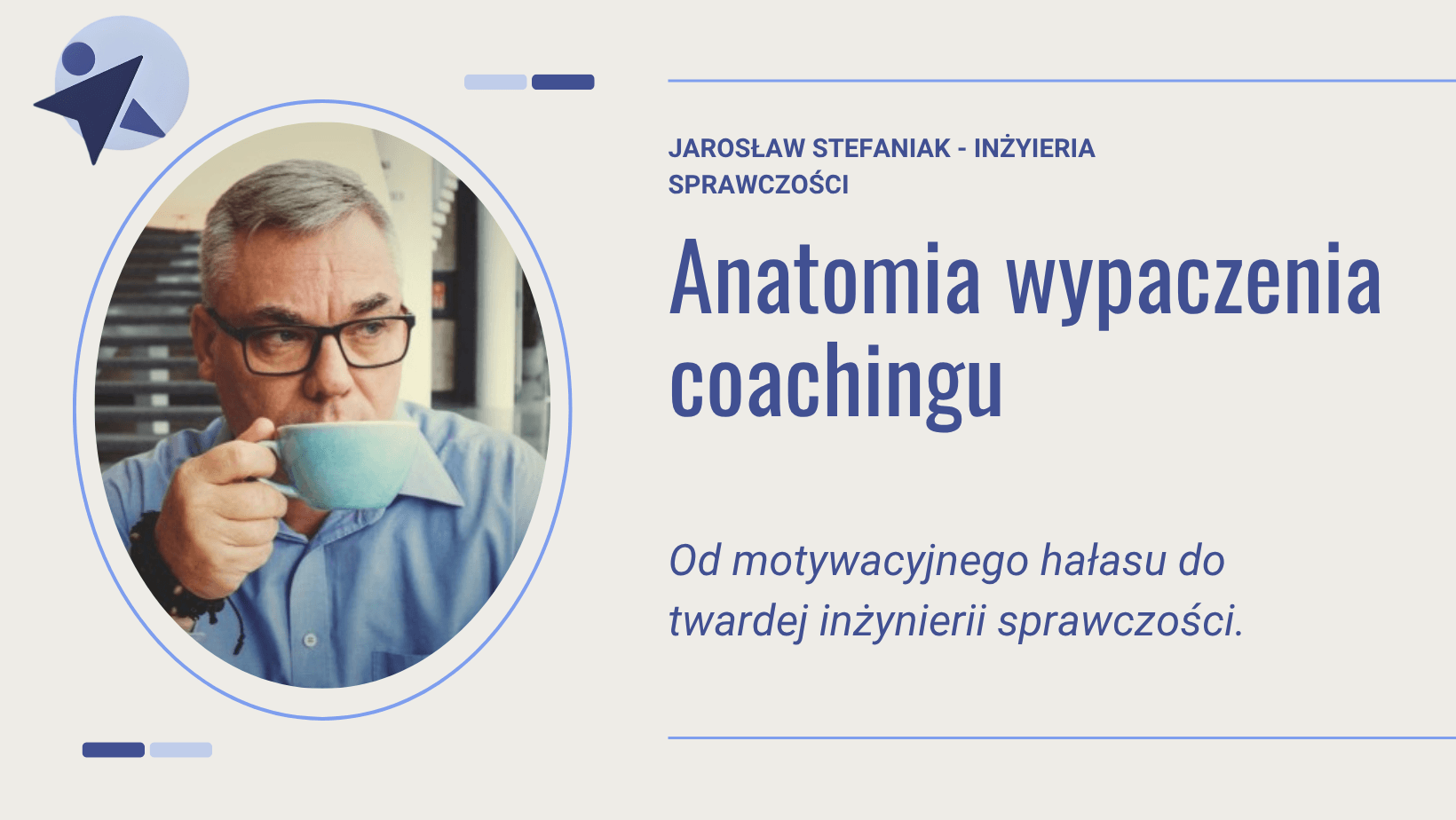 JAROSŁAW STEFANIAK - INŻYIERIA SPRAWCZOŚCI

Anatomia wypaczenia coachingu

Od motywacyjnego hałasu do twardej inżynierii sprawczości.